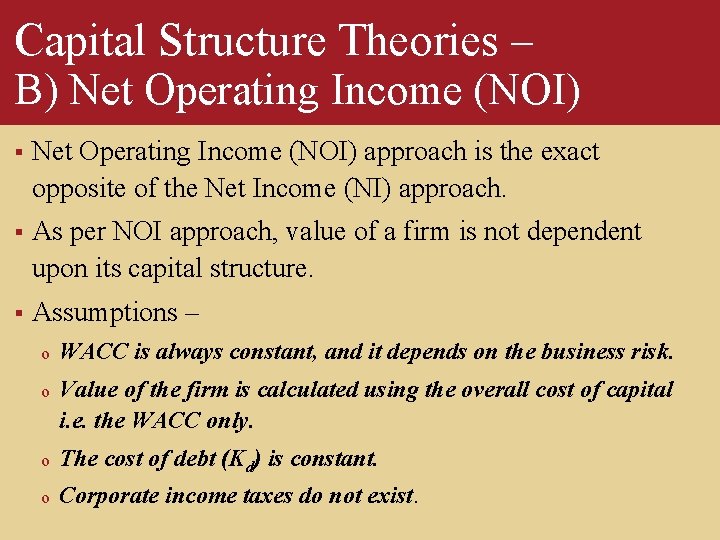 Capital Structure Theories – B) Net Operating Income (NOI)

▪ Net Operating Income (NOI) approach is the exact opposite of the Net Income (NI) approach.

▪ As per NOI approach, value of a firm is not dependent upon its capital structure.

▪ Assumptions –

o WACC is always constant, and it depends on the business risk.

o Value of the firm is calculated using the overall cost of capital i.e. the WACC only.

o The cost of debt ($K_d$) is constant.

o Corporate income taxes do not exist.